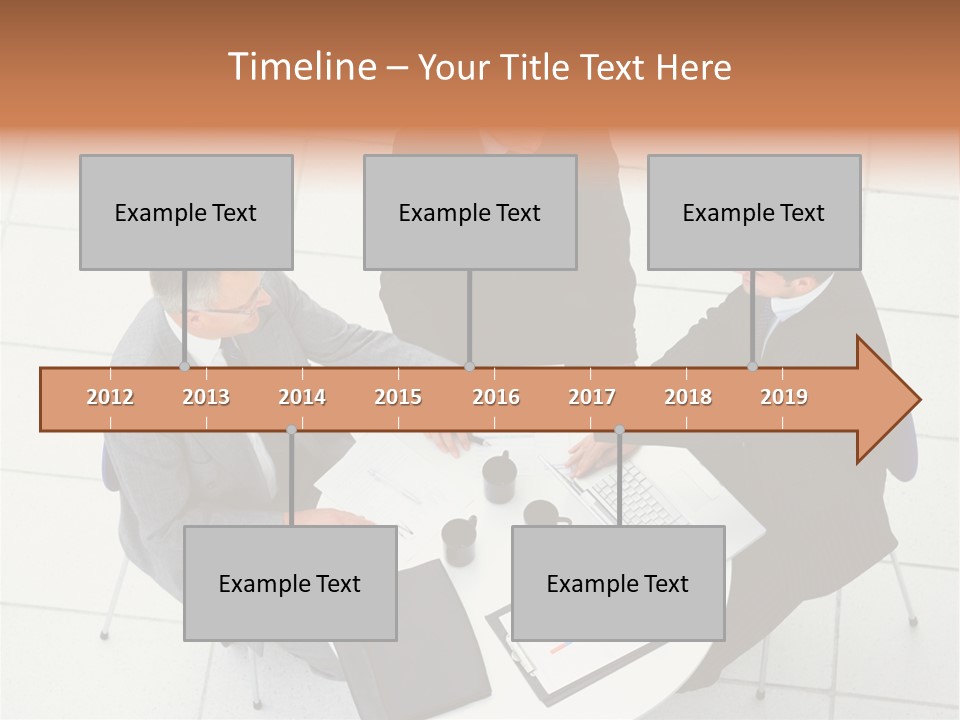 Timeline – Your Title Text Here

Example Text

Example Text

Example Text

2012 2013 2014 2015 2016 2017 2018 2019

Example Text

Example Text